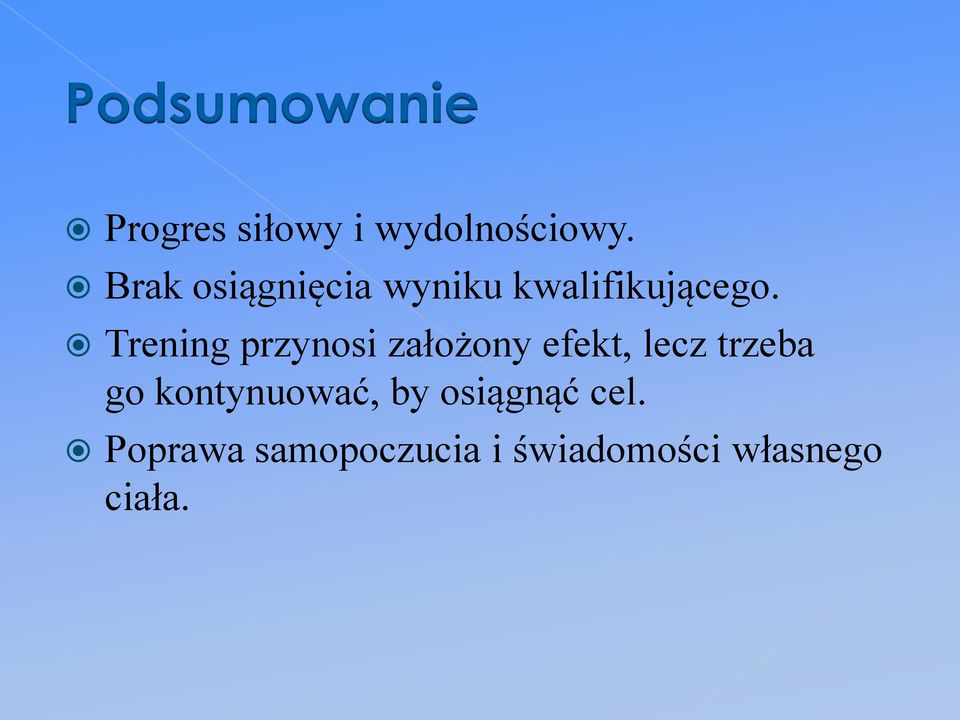 Podsumowanie

Progres siłowy i wydolnościowy.

Brak osiągnięcia wyniku kwalifikującego.

Trening przynosi założony efekt, lecz trzeba go kontynuować, by osiągnąć cel.

Poprawa samopoczucia i świadomości własnego ciała.